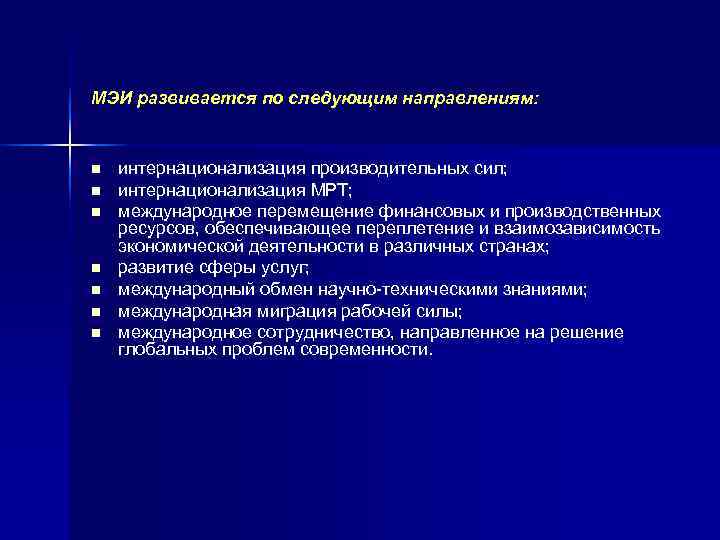 МЭИ развивается по следующим направлениям:

■ интернационализация производительных сил;
■ интернационализация МРТ;
■ международное перемещение финансовых и производственных ресурсов, обеспечивающее переплетение и взаимозависимость экономической деятельности в различных странах;
■ развитие сферы услуг;
■ международный обмен научно-техническими знаниями;
■ международная миграция рабочей силы;
■ международное сотрудничество, направленное на решение глобальных проблем современности.